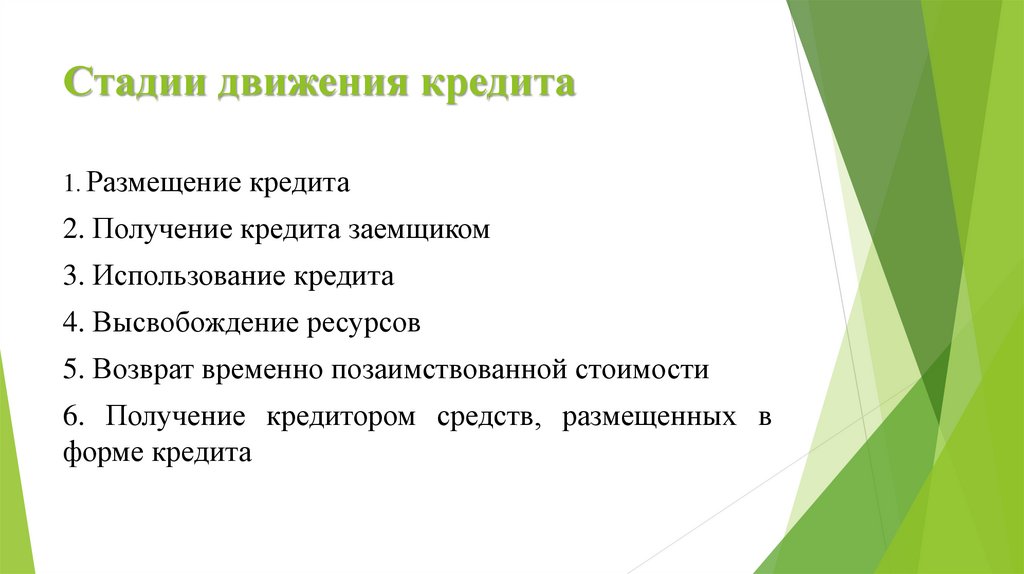 Стадии движения кредита

1. Размещение кредита

2. Получение кредита заемщиком

3. Использование кредита

4. Высвобождение ресурсов

5. Возврат временно позаимствованной стоимости

6. Получение кредитором средств, размещенных в форме кредита